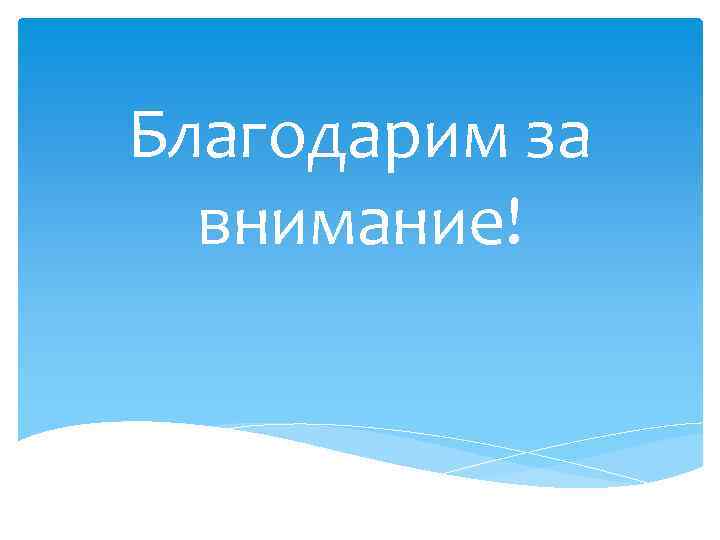 Благодарим за внимание!